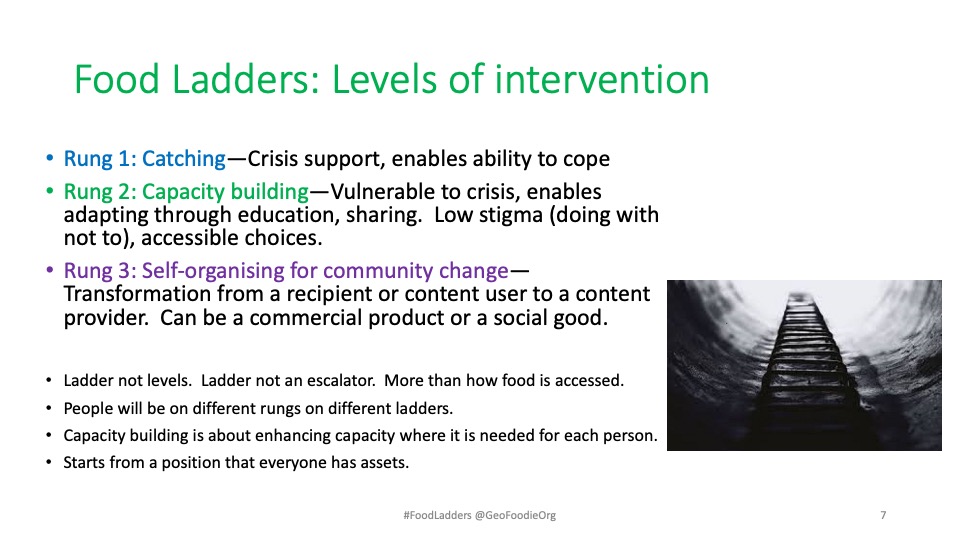 Food Ladders: Levels of intervention

• Rung 1: Catching—Crisis support, enables ability to cope
• Rung 2: Capacity building—Vulnerable to crisis, enables adapting through education, sharing. Low stigma (doing with not to), accessible choices.
• Rung 3: Self-organising for community change—Transformation from a recipient or content user to a content provider. Can be a commercial product or a social good.

• Ladder not levels. Ladder not an escalator. More than how food is accessed.
• People will be on different rungs on different ladders.
• Capacity building is about enhancing capacity where it is needed for each person.
• Starts from a position that everyone has assets.

#FoodLadders @GeoFoodieOrg

7